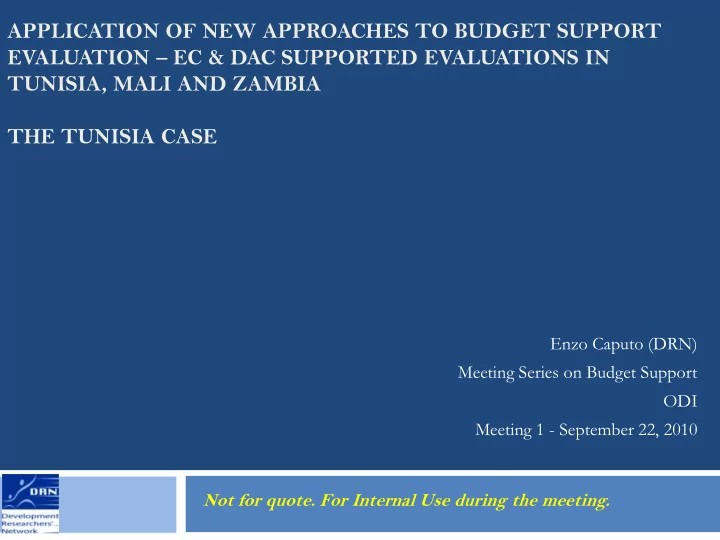 APPLICATION OF NEW APPROACHES TO BUDGET SUPPORT EVALUATION – EC & DAC SUPPORTED EVALUATIONS IN TUNISIA, MALI AND ZAMBIA

THE TUNISIA CASE

Enzo Caputo (DRN)

Meeting Series on Budget Support

ODI

Meeting 1 - September 22, 2010

DRN

Development Researchers' Network

Not for quote. For Internal Use during the meeting.